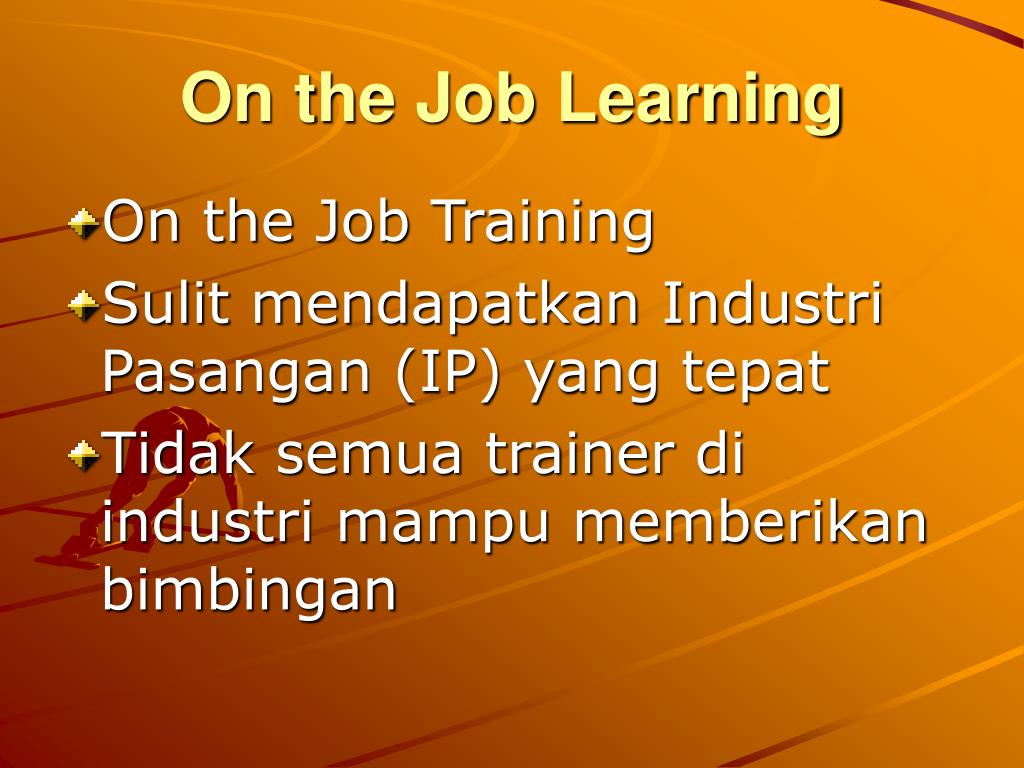 On the Job Learning

On the Job Training

Sulit mendapatkan Industri Pasangan (IP) yang tepat

Tidak semua trainer di industri mampu memberikan bimbingan